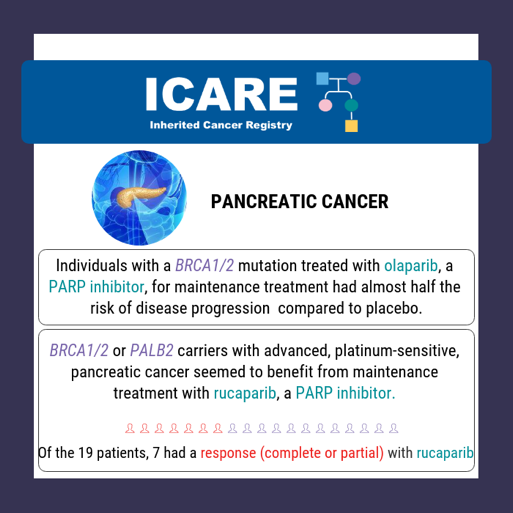 ICARE
Inherited Cancer Registry

PANCREATIC CANCER

Individuals with a BRCA1/2 mutation treated with olaparib, a PARP inhibitor, for maintenance treatment had almost half the risk of disease progression compared to placebo.

BRCA1/2 or PALB2 carriers with advanced, platinum-sensitive, pancreatic cancer seemed to benefit from maintenance treatment with rucaparib, a PARP inhibitor.

Of the 19 patients, 7 had a response (complete or partial) with rucaparib